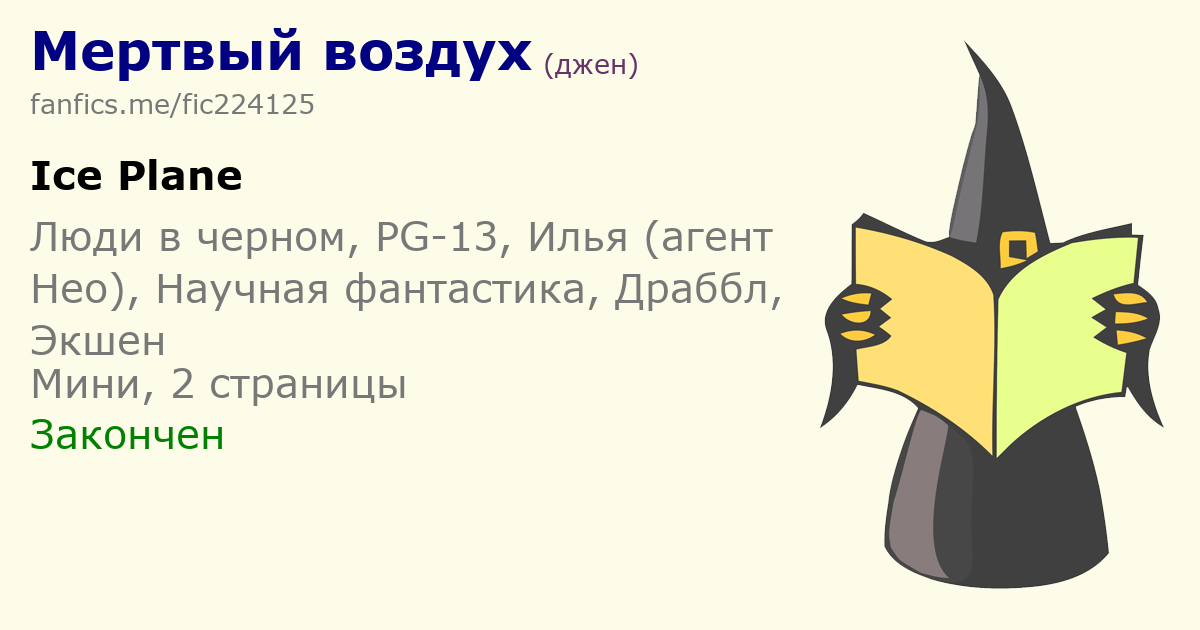 Мертвый воздух (джен)
fanfics.me/fic224125

Ice Plane

Люди в черном, PG-13, Илья (агент Нео), Научная фантастика, Драббл, Экшен
Мини, 2 страницы
Закончен